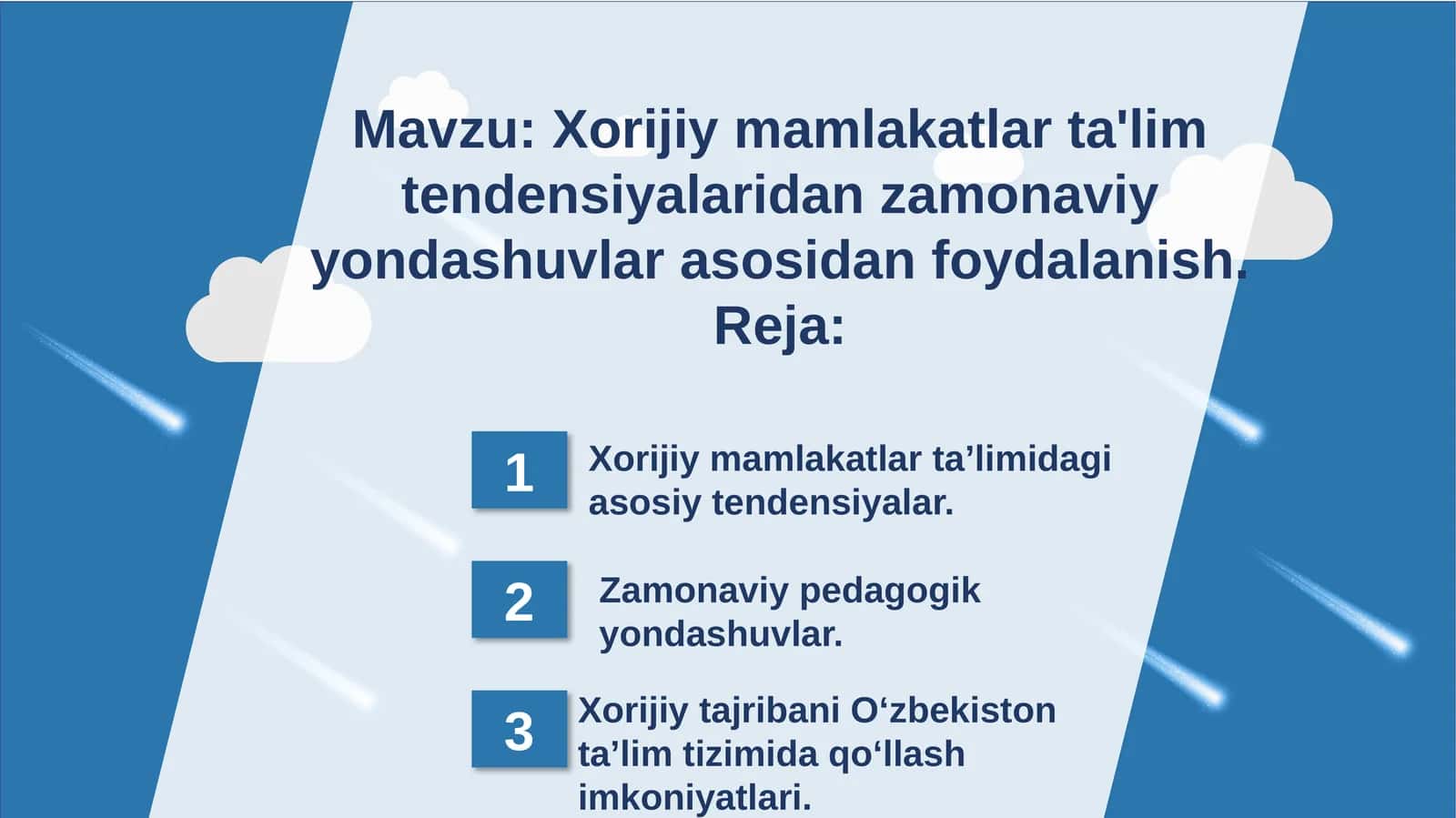 Mavzu: Xorijiy mamlakatlar ta'lim tendensiyalaridan zamonaviy yondashuvlar asosidan foydalanish.
Reja:

1
Xorijiy mamlakatlar ta’limidagi asosiy tendensiyalar.

2
Zamonaviy pedagogik yondashuvlar.

3
Xorijiy tajribani O‘zbekiston ta’lim tizimida qo‘llash imkoniyatlari.